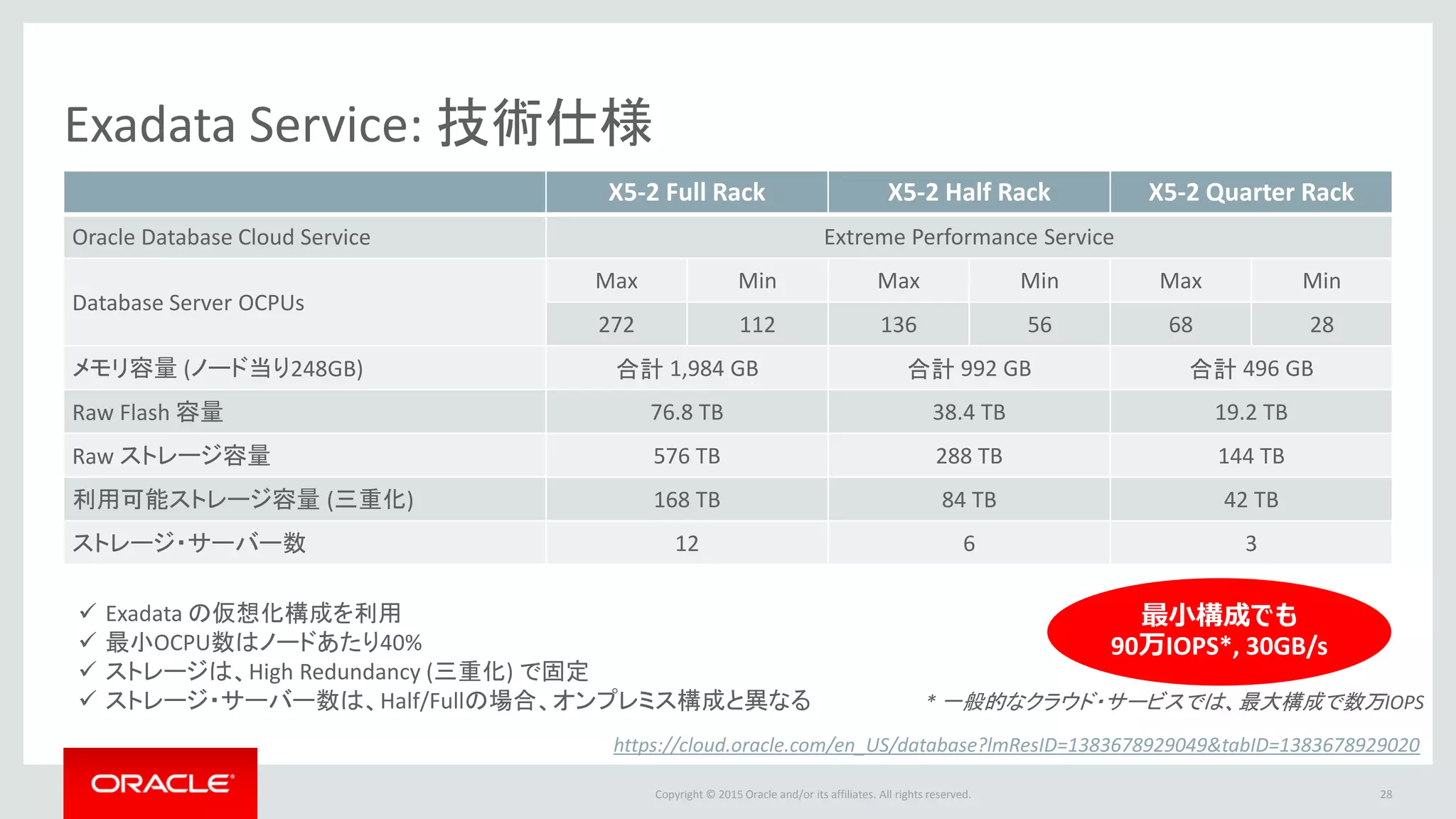 Exadata Service: 技術仕様

| | X5-2 Full Rack | | X5-2 Half Rack | | X5-2 Quarter Rack | |
|---|---|---|---|---|---|---|
| Oracle Database Cloud Service | Extreme Performance Service | | | | | |
| Database Server OCPUs | Max | Min | Max | Min | Max | Min |
| | 272 | 112 | 136 | 56 | 68 | 28 |
| メモリ容量 (ノード当り248GB) | 合計 1,984 GB | | 合計 992 GB | | 合計 496 GB | |
| Raw Flash 容量 | 76.8 TB | | 38.4 TB | | 19.2 TB | |
| Raw ストレージ容量 | 576 TB | | 288 TB | | 144 TB | |
| 利用可能ストレージ容量 (三重化) | 168 TB | | 84 TB | | 42 TB | |
| ストレージ・サーバー数 | 12 | | 6 | | 3 | |

✓ Exadata の仮想化構成を利用
✓ 最小OCPU数はノードあたり40%
✓ ストレージは、High Redundancy (三重化) で固定
✓ ストレージ・サーバー数は、Half/Fullの場合、オンプレミス構成と異なる

最小構成でも
90万IOPS*, 30GB/s

* 一般的なクラウド・サービスでは、最大構成で数万IOPS

https://cloud.oracle.com/en_US/database?lmResID=1383678929049&tabID=1383678929020

ORACLE

Copyright © 2015 Oracle and/or its affiliates. All rights reserved.

28